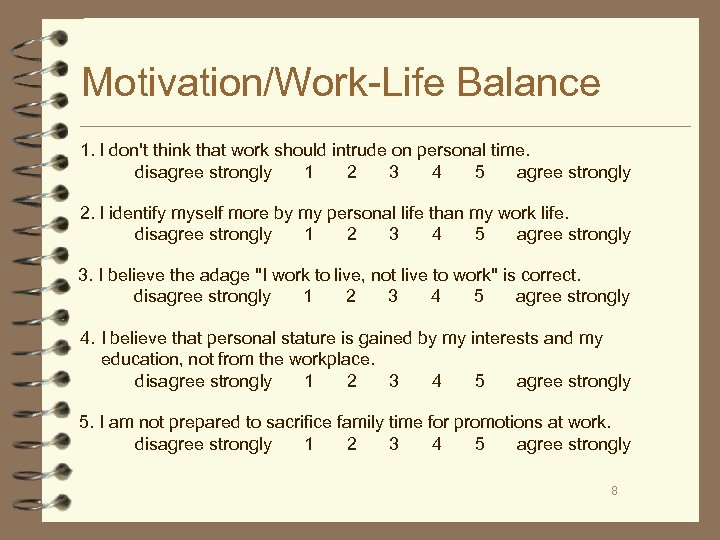 Motivation/Work-Life Balance

1. I don't think that work should intrude on personal time.
disagree strongly 1 2 3 4 5 agree strongly

2. I identify myself more by my personal life than my work life.
disagree strongly 1 2 3 4 5 agree strongly

3. I believe the adage "I work to live, not live to work" is correct.
disagree strongly 1 2 3 4 5 agree strongly

4. I believe that personal stature is gained by my interests and my education, not from the workplace.
disagree strongly 1 2 3 4 5 agree strongly

5. I am not prepared to sacrifice family time for promotions at work.
disagree strongly 1 2 3 4 5 agree strongly

8